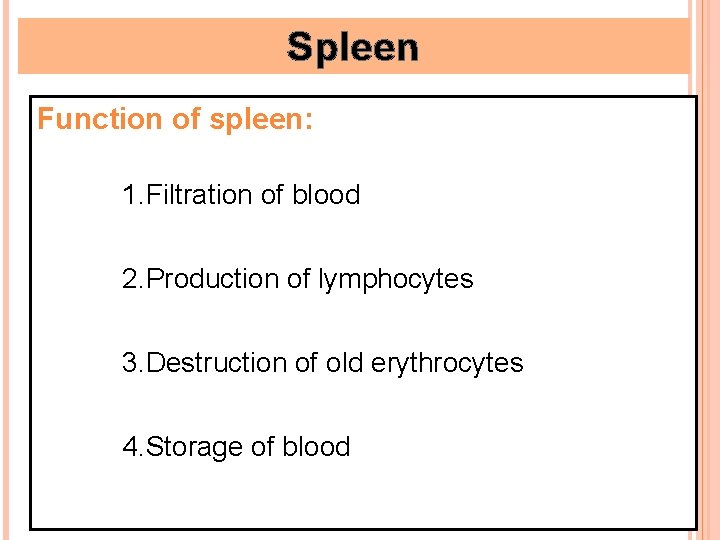 Spleen

Function of spleen:

1.Filtration of blood

2.Production of lymphocytes

3.Destruction of old erythrocytes

4.Storage of blood